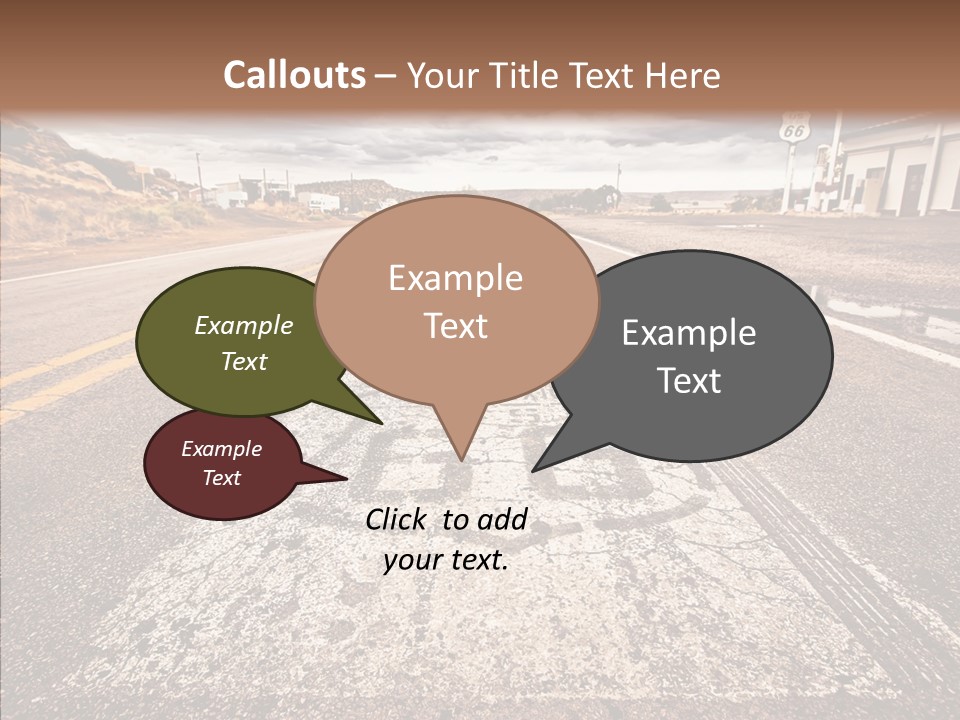 Callouts – Your Title Text Here

66

Example Text

Example Text

Example Text

Example Text

Click to add your text.